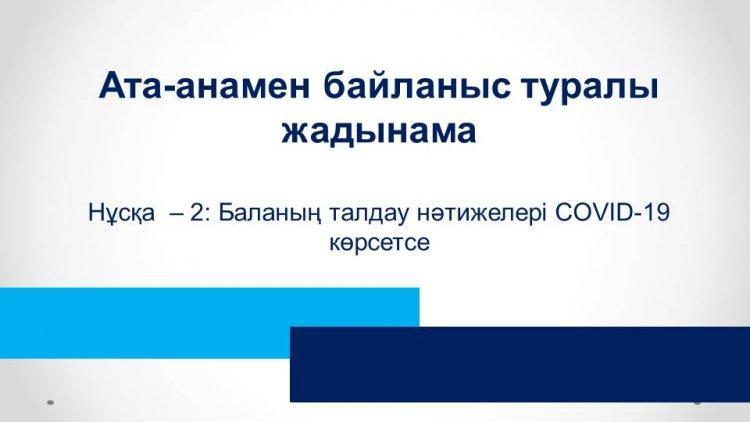 Ата-анамен байланыс туралы жадынама

Нұсқа – 2: Баланың талдау нәтижелері COVID-19 көрсетсе